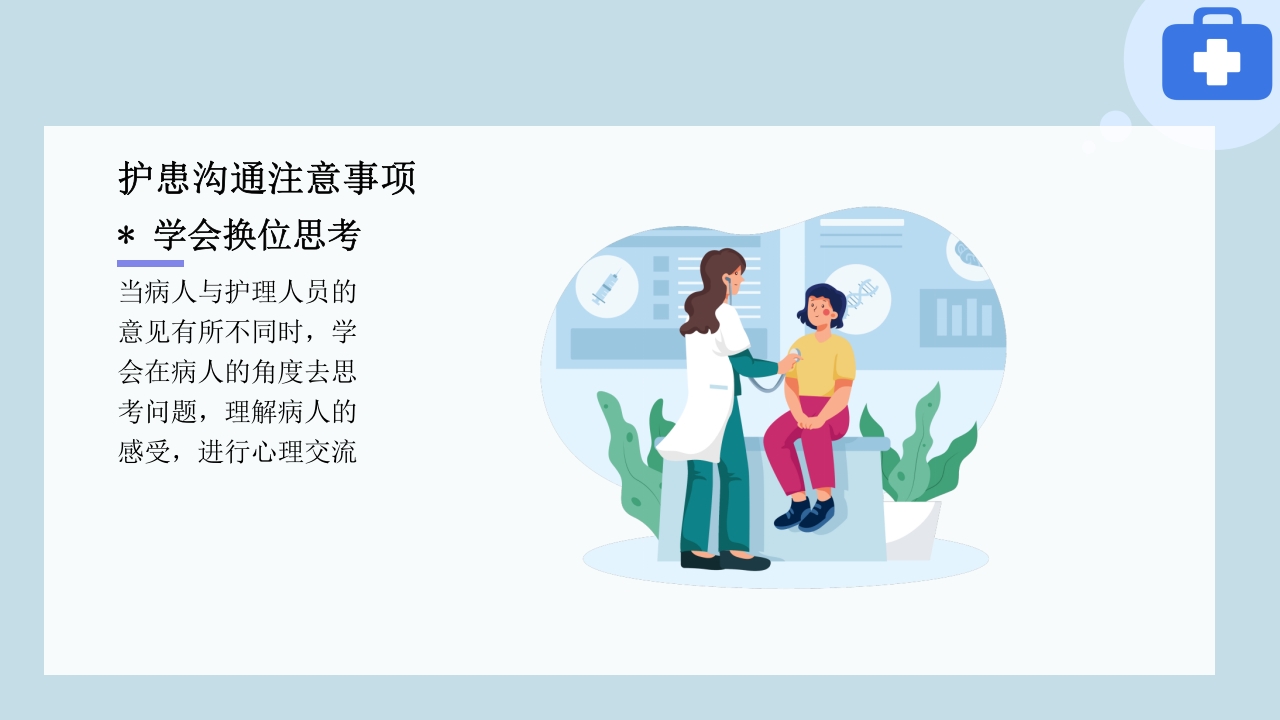 护患沟通注意事项

＊ 学会换位思考

当病人与护理人员的意见有所不同时，学会在病人的角度去思考问题，理解病人的感受，进行心理交流